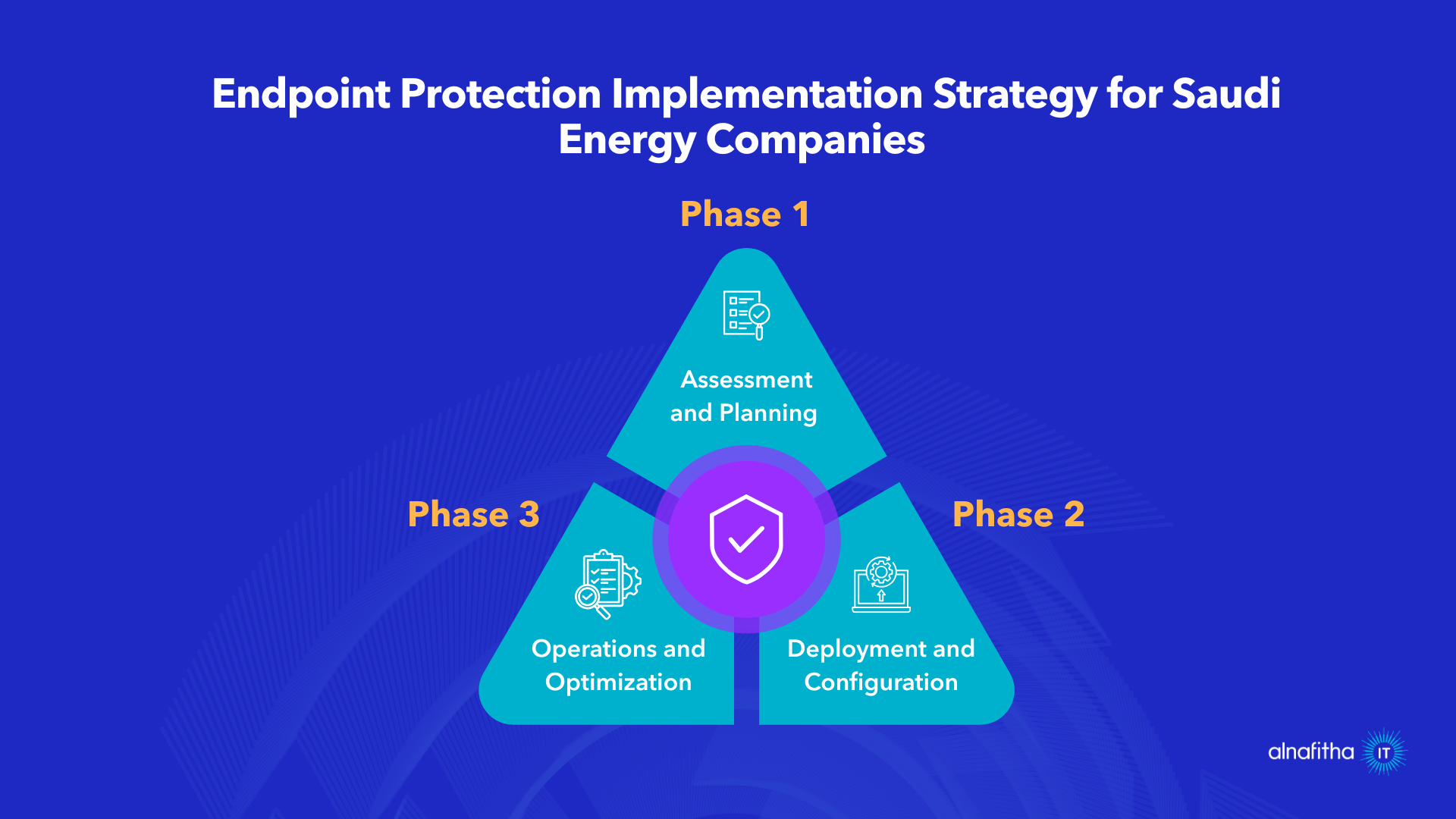 Endpoint Protection Implementation Strategy for Saudi Energy Companies

Phase 1

Assessment and Planning

Phase 3

Operations and Optimization

Phase 2

Deployment and Configuration

alnafitha IT